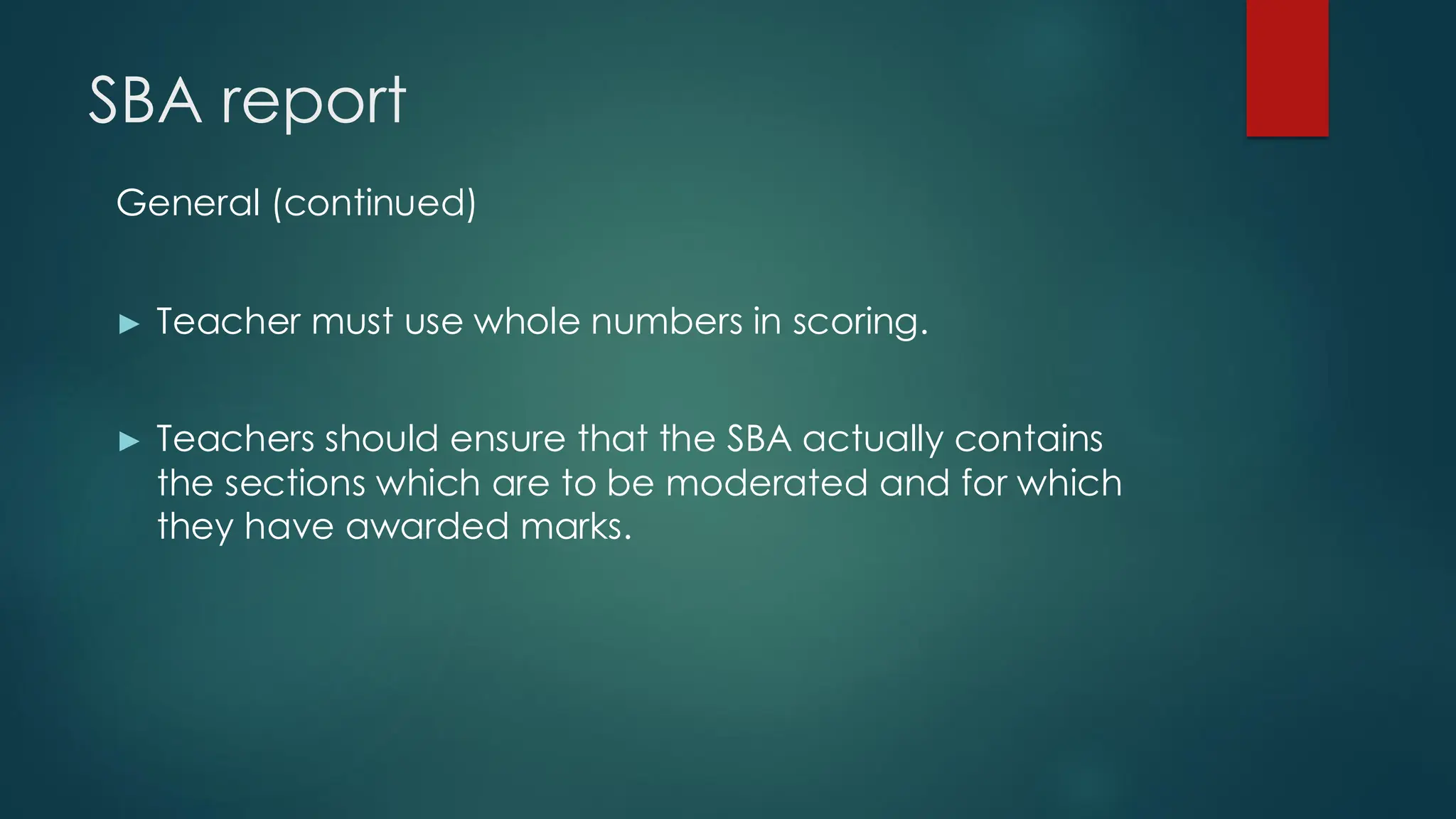 SBA report

General (continued)

► Teacher must use whole numbers in scoring.

► Teachers should ensure that the SBA actually contains the sections which are to be moderated and for which they have awarded marks.